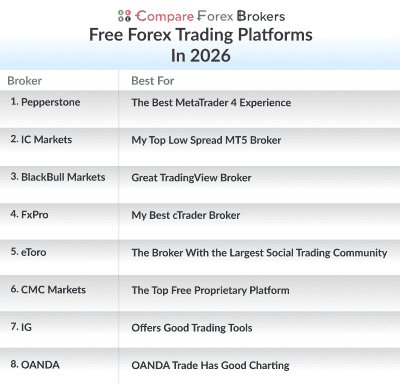 Compare Forex Brokers

Free Forex Trading Platforms In 2026

| Broker | Best For |
|---|---|
| 1. Pepperstone | The Best MetaTrader 4 Experience |
| 2. IC Markets | My Top Low Spread MT5 Broker |
| 3. BlackBull Markets | Great TradingView Broker |
| 4. FxPro | My Best cTrader Broker |
| 5. eToro | The Broker With the Largest Social Trading Community |
| 6. CMC Markets | The Top Free Proprietary Platform |
| 7. IG | Offers Good Trading Tools |
| 8. OANDA | OANDA Trade Has Good Charting |